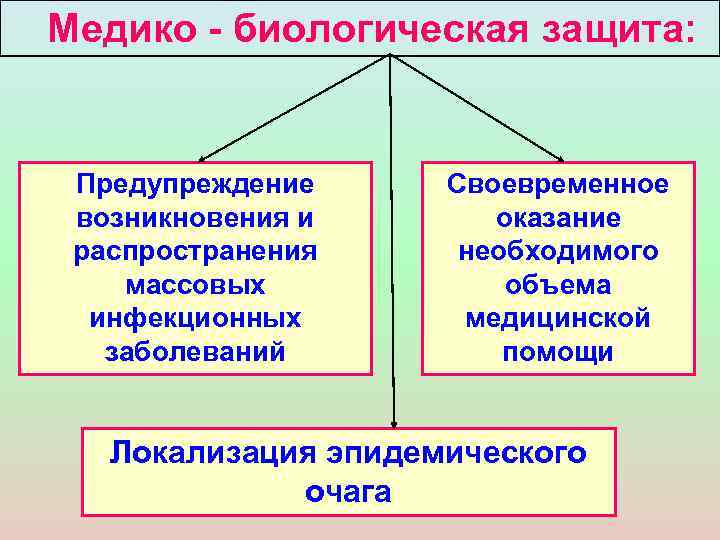 Медико - биологическая защита:

Предупреждение возникновения и распространения массовых инфекционных заболеваний

Своевременное оказание необходимого объема медицинской помощи

Локализация эпидемического очага